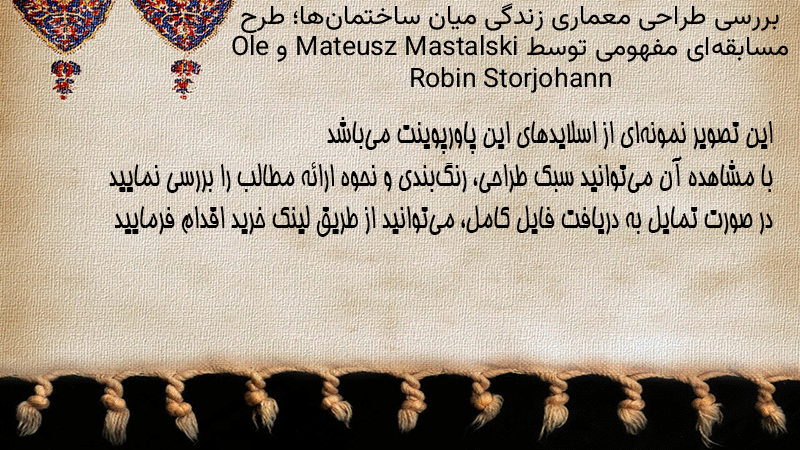 بررسی طراحی معماری زندگی میان ساختمان‌ها؛ طرح مسابقه‌ای مفهومی توسط Mateusz Mastalski و Ole Robin Storjohann

این تصویر نمونه‌ای از اسلایدهای این پاورپوینت می‌باشد
با مشاهده آن می‌توانید سبک طراحی، رنگ‌بندی و نحوه ارائه مطالب را بررسی نمایید
در صورت تمایل به دریافت فایل کامل، می‌توانید از طریق لینک خرید اقدام فرمایید